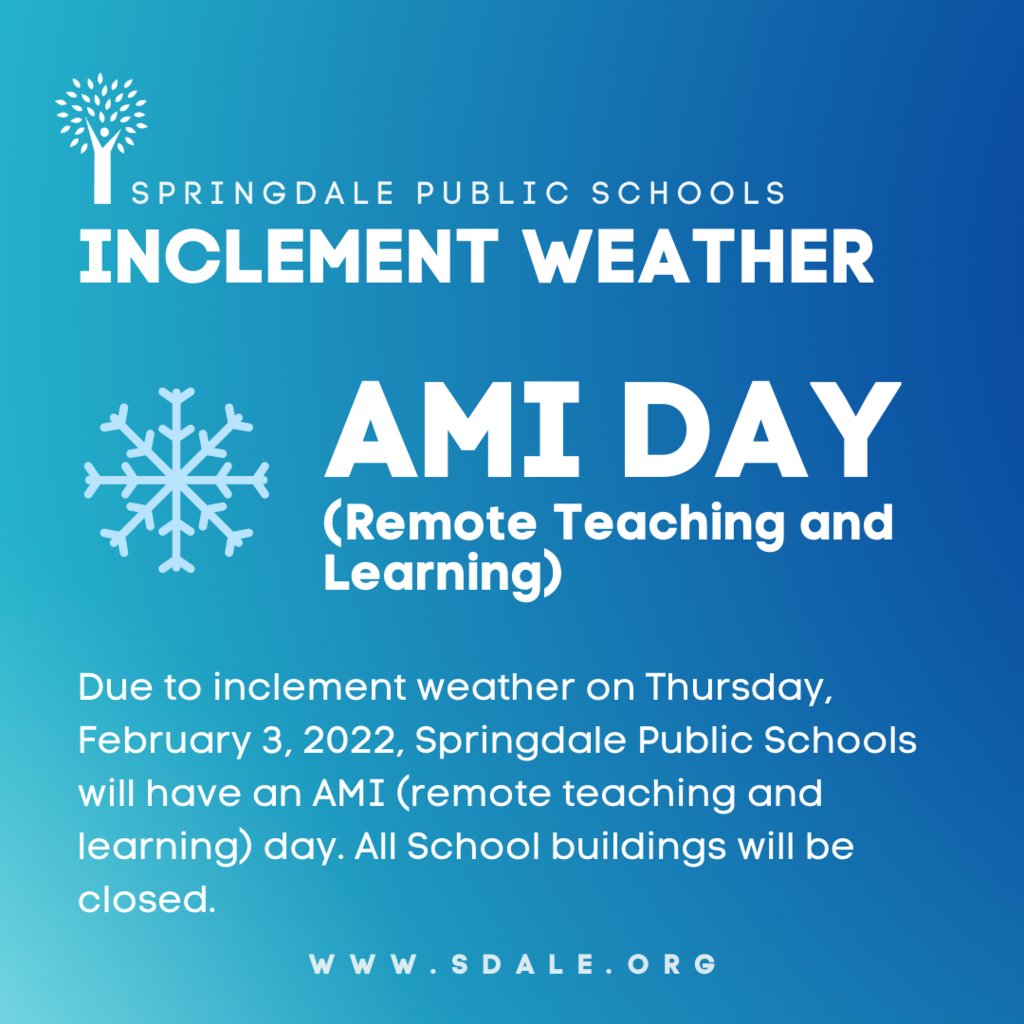 SPRINGDALE PUBLIC SCHOOLS
INCLEMENT WEATHER

AMI DAY
(Remote Teaching and Learning)

Due to inclement weather on Thursday, February 3, 2022, Springdale Public Schools will have an AMI (remote teaching and learning) day. All School buildings will be closed.

WWW.SDALE.ORG